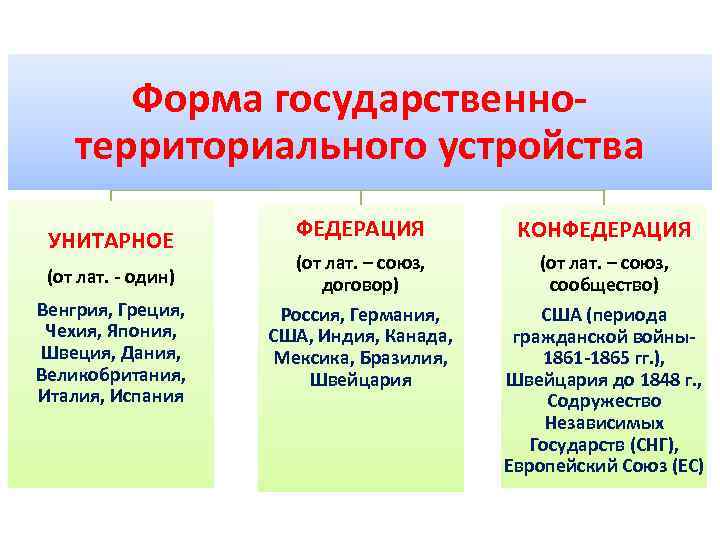 Форма государственно-территориального устройства

УНИТАРНОЕ

(от лат. - один)

Венгрия, Греция, Чехия, Япония, Швеция, Дания, Великобритания, Италия, Испания

ФЕДЕРАЦИЯ

(от лат. – союз, договор)

Россия, Германия, США, Индия, Канада, Мексика, Бразилия, Швейцария

КОНФЕДЕРАЦИЯ

(от лат. – союз, сообщество)

США (периода гражданской войны- 1861-1865 гг.), Швейцария до 1848 г., Содружество Независимых Государств (СНГ), Европейский Союз (ЕС)